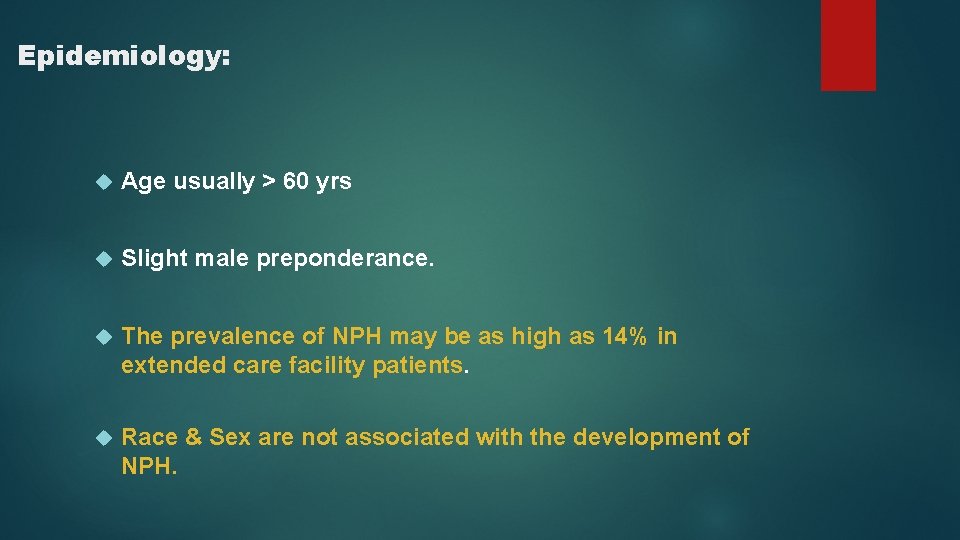 Epidemiology:

Age usually > 60 yrs

Slight male preponderance.

The prevalence of NPH may be as high as 14% in extended care facility patients.

Race & Sex are not associated with the development of NPH.